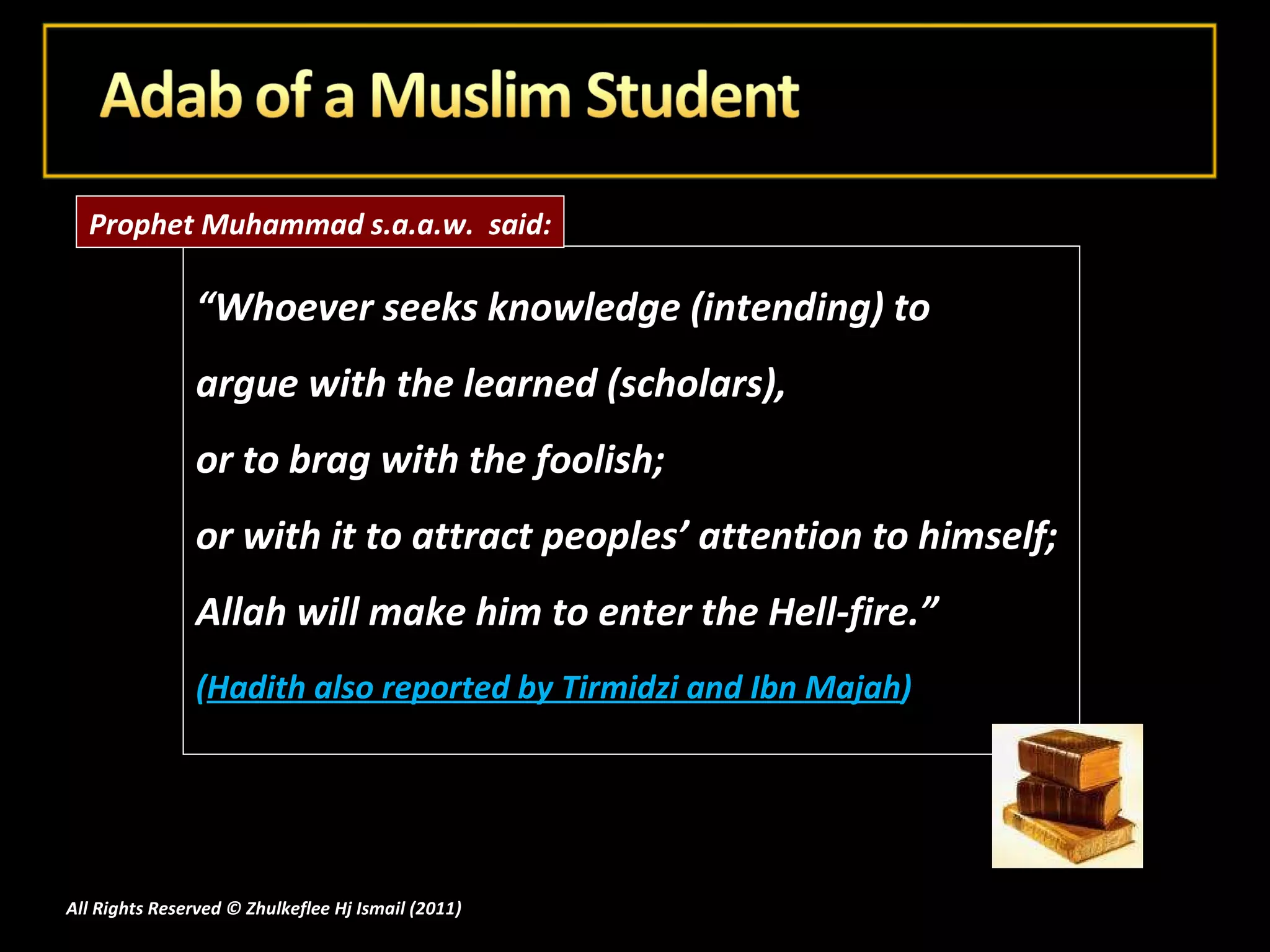 Adab of a Muslim Student

Prophet Muhammad s.a.a.w. said:

“Whoever seeks knowledge (intending) to argue with the learned (scholars), or to brag with the foolish; or with it to attract peoples’ attention to himself; Allah will make him to enter the Hell-fire.”

(Hadith also reported by Tirmidzi and Ibn Majah)

All Rights Reserved © Zhulkeflee Hj Ismail (2011)